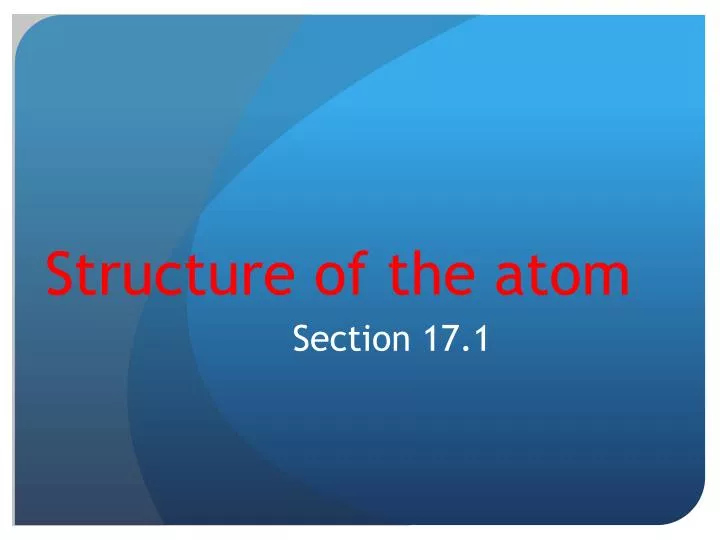 Structure of the atom

Section 17.1